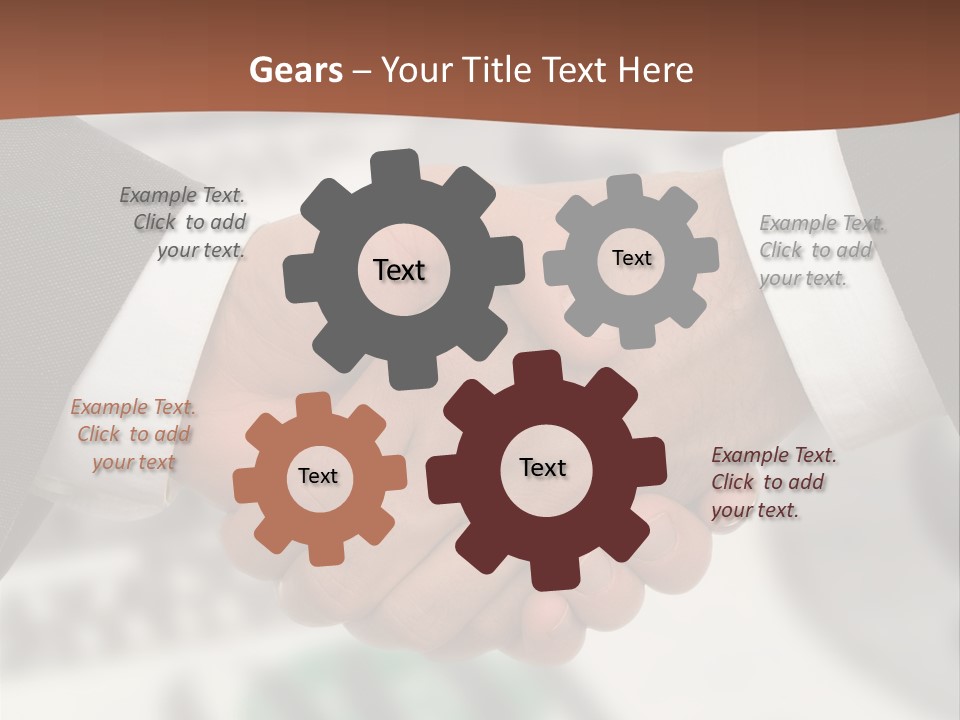 Gears – Your Title Text Here

Example Text. Click to add your text.

Text

Text

Example Text. Click to add your text.

Example Text. Click to add your text

Text

Text

Example Text. Click to add your text.